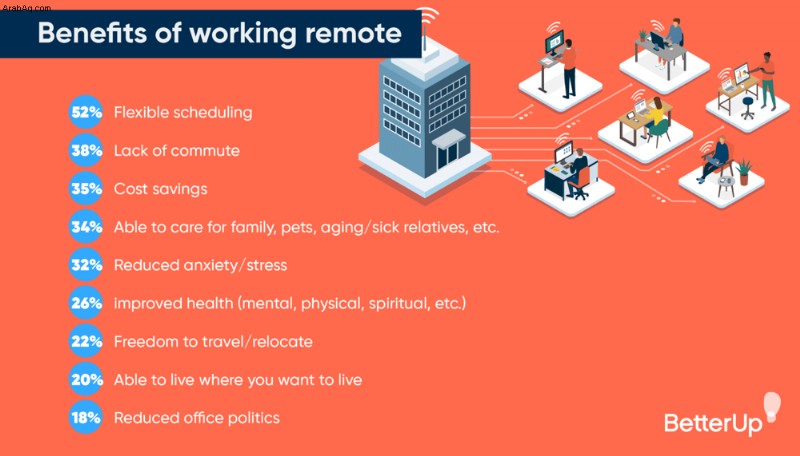 ArabAq.com

Benefits of working remote

52% Flexible scheduling

38% Lack of commute

35% Cost savings

34% Able to care for family, pets, aging/sick relatives, etc.

32% Reduced anxiety/stress

26% improved health (mental, physical, spiritual, etc.)

22% Freedom to travel/relocate

20% Able to live where you want to live

18% Reduced office politics

BetterUp